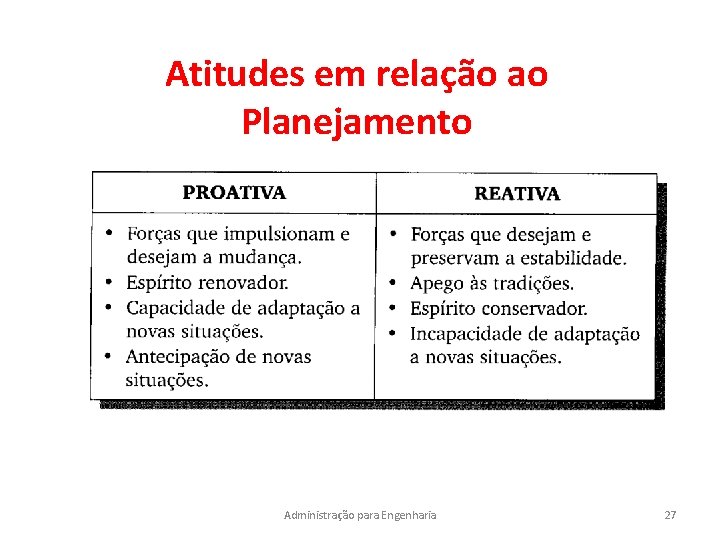 Atitudes em relação ao Planejamento

| PROATIVA | REATIVA |
|---|---|
| • Forças que impulsionam e desejam a mudança. • Espírito renovador. • Capacidade de adaptação a novas situações. • Antecipação de novas situações. | • Forças que desejam e preservam a estabilidade. • Apego às tradições. • Espírito conservador. • Incapacidade de adaptação a novas situações. |

Administração para Engenharia

27